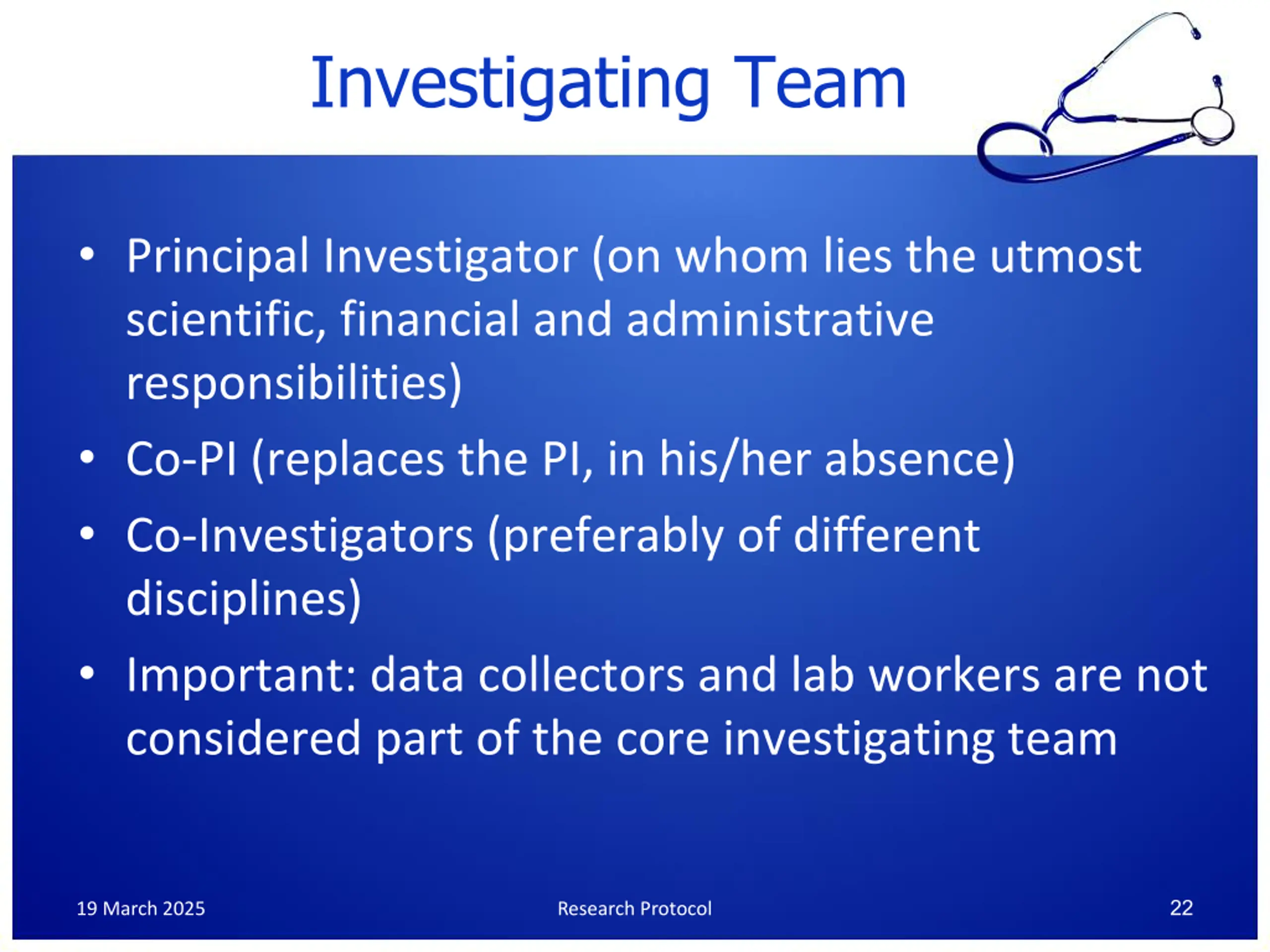 Investigating Team

• Principal Investigator (on whom lies the utmost scientific, financial and administrative responsibilities)
• Co-PI (replaces the PI, in his/her absence)
• Co-Investigators (preferably of different disciplines)
• Important: data collectors and lab workers are not considered part of the core investigating team

19 March 2025
Research Protocol
22